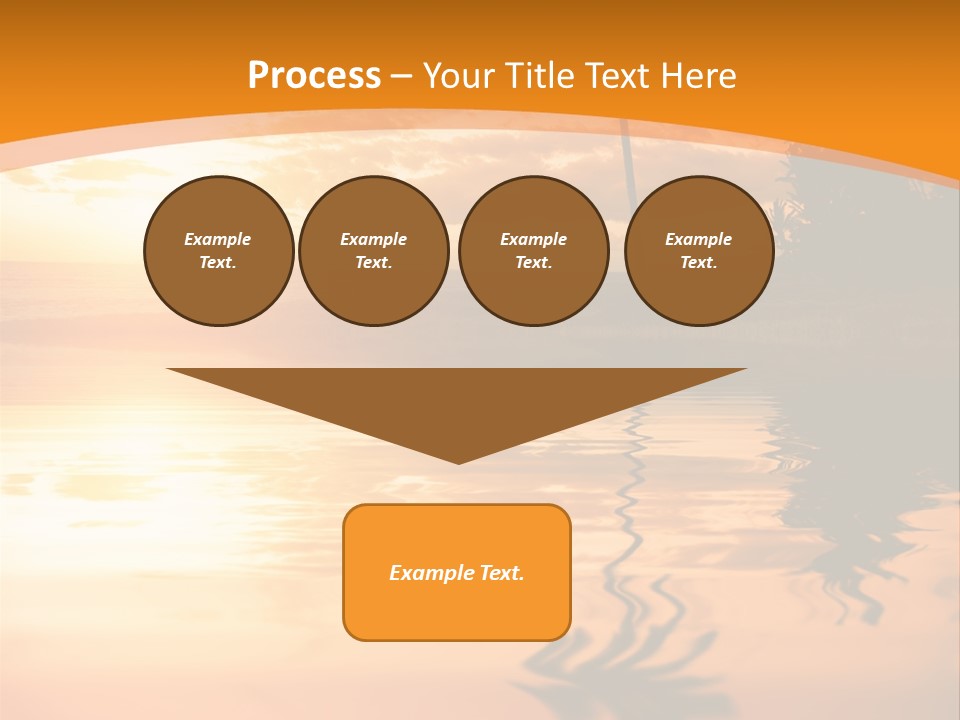 Process – Your Title Text Here

Example Text.

Example Text.

Example Text.

Example Text.

Example Text.